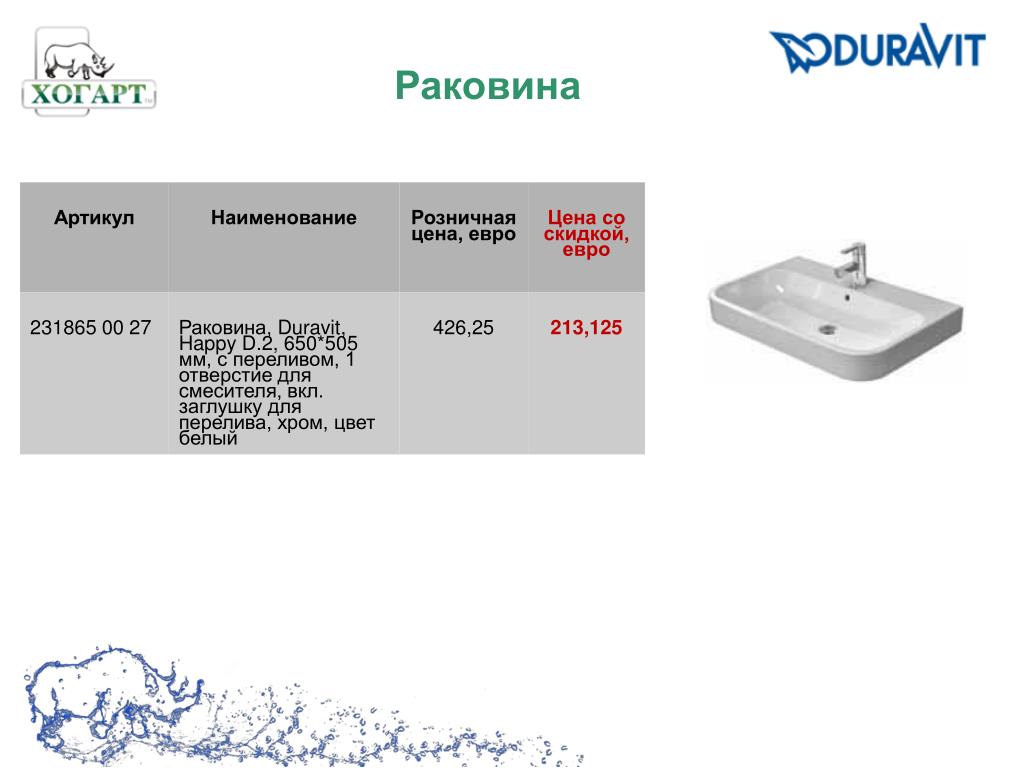 ХОГАРТ

DURAVIT

Раковина

| Артикул | Наименование | Розничная цена, евро | Цена со скидкой, евро |
|---|---|---|---|
| 231865 00 27 | Раковина, Duravit, Happy D.2, 650*505 мм, с переливом, 1 отверстие для смесителя, вкл. заглушку для перелива, хром, цвет белый | 426,25 | 213,125 |